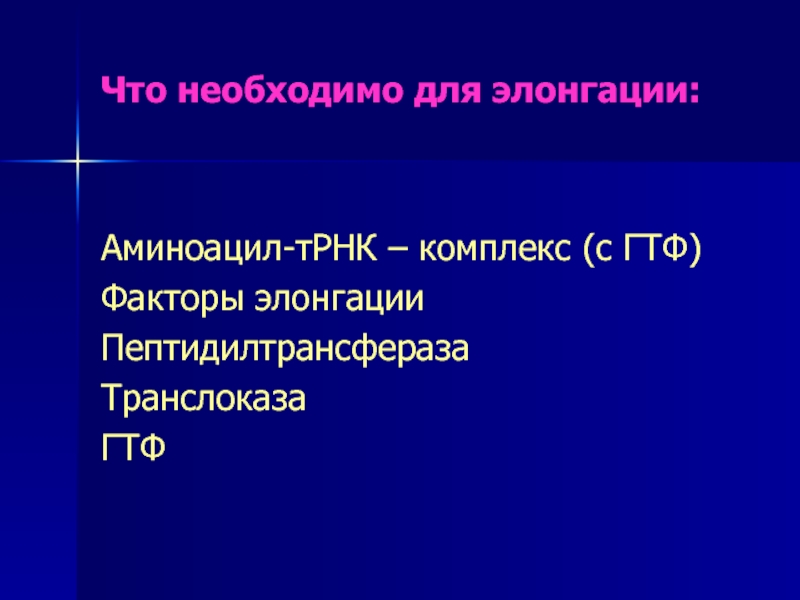 Что необходимо для элонгации:

Аминоацил-тРНК – комплекс (с ГТФ)
Факторы элонгации
Пептидилтрансфераза
Транслоказа
ГТФ